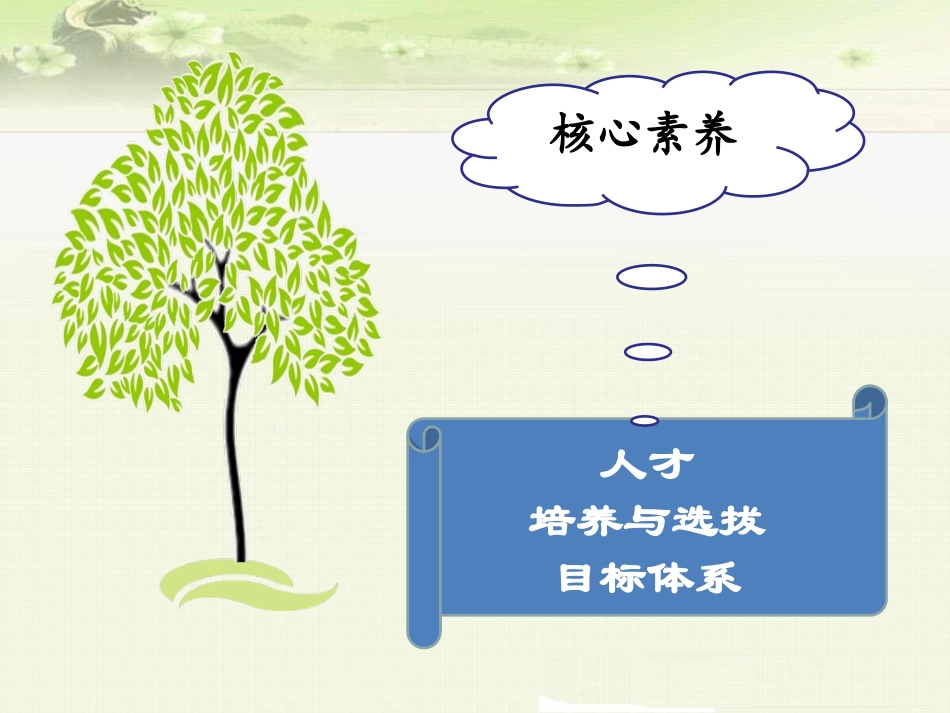 核心素养

人才
培养与选拔
目标体系